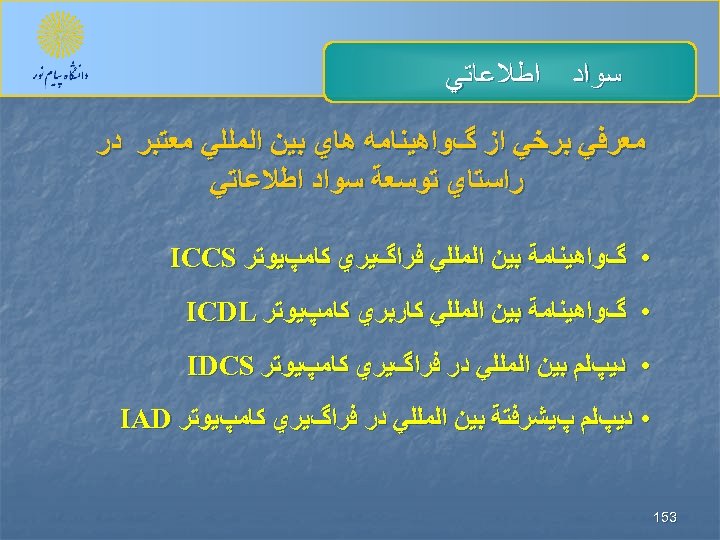 دانشگاه پیام نور

سواد اطلاعاتي

معرفي برخي از گواهينامه هاي بين المللي معتبر در راستاي توسعة سواد اطلاعاتي

• گواهينامة بين المللي فراگيري كامپيوتر ICCS
• گواهينامة بين المللي كاربري كامپيوتر ICDL
• ديپلم بين المللي در فراگيري كامپيوتر IDCS
• ديپلم پيشرفتة بين المللي در فراگيري كامپيوتر IAD

153